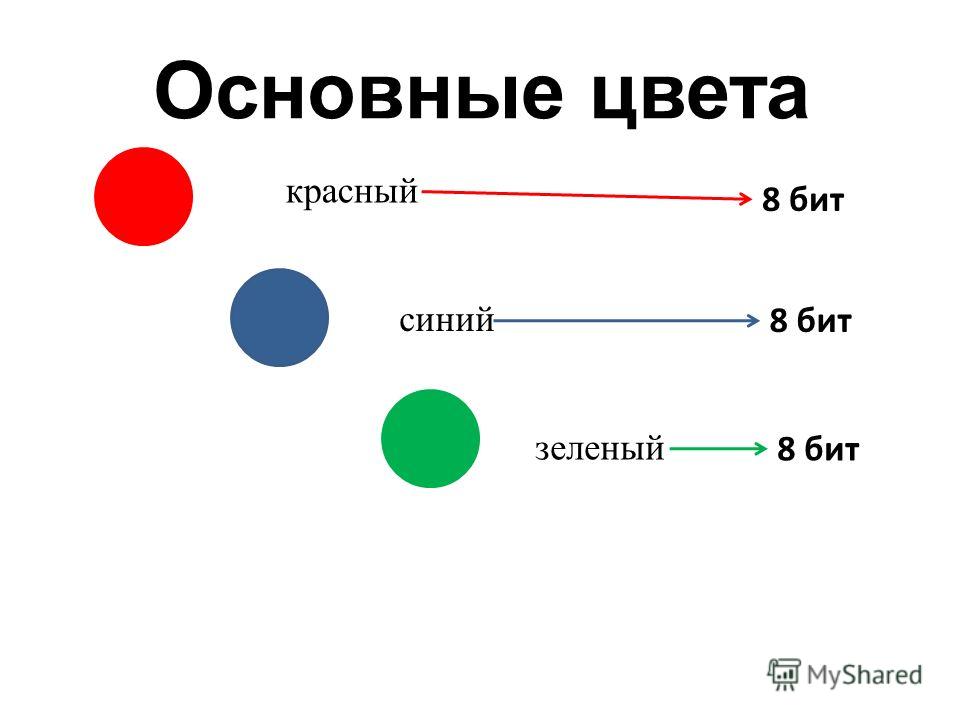 Основные цвета

красный 8 бит

синий 8 бит

зеленый 8 бит

MyShared